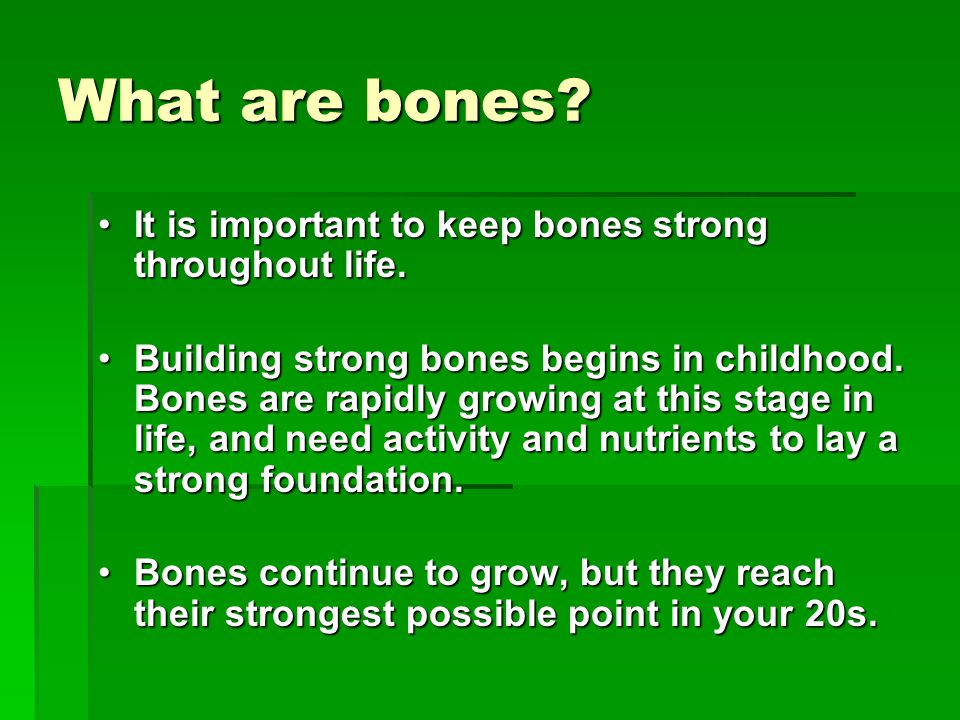 What are bones?

• It is important to keep bones strong throughout life.

• Building strong bones begins in childhood. Bones are rapidly growing at this stage in life, and need activity and nutrients to lay a strong foundation.

• Bones continue to grow, but they reach their strongest possible point in your 20s.